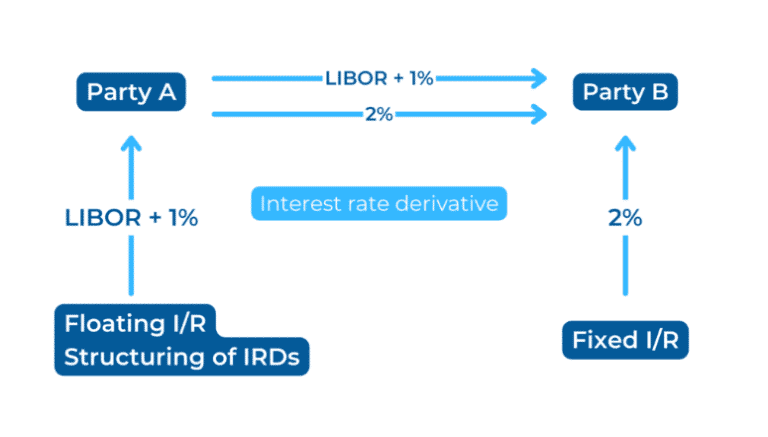 Party A

LIBOR + 1%

2%

Party B

LIBOR + 1%

Interest rate derivative

2%

Floating I/R
Structuring of IRDs

Fixed I/R